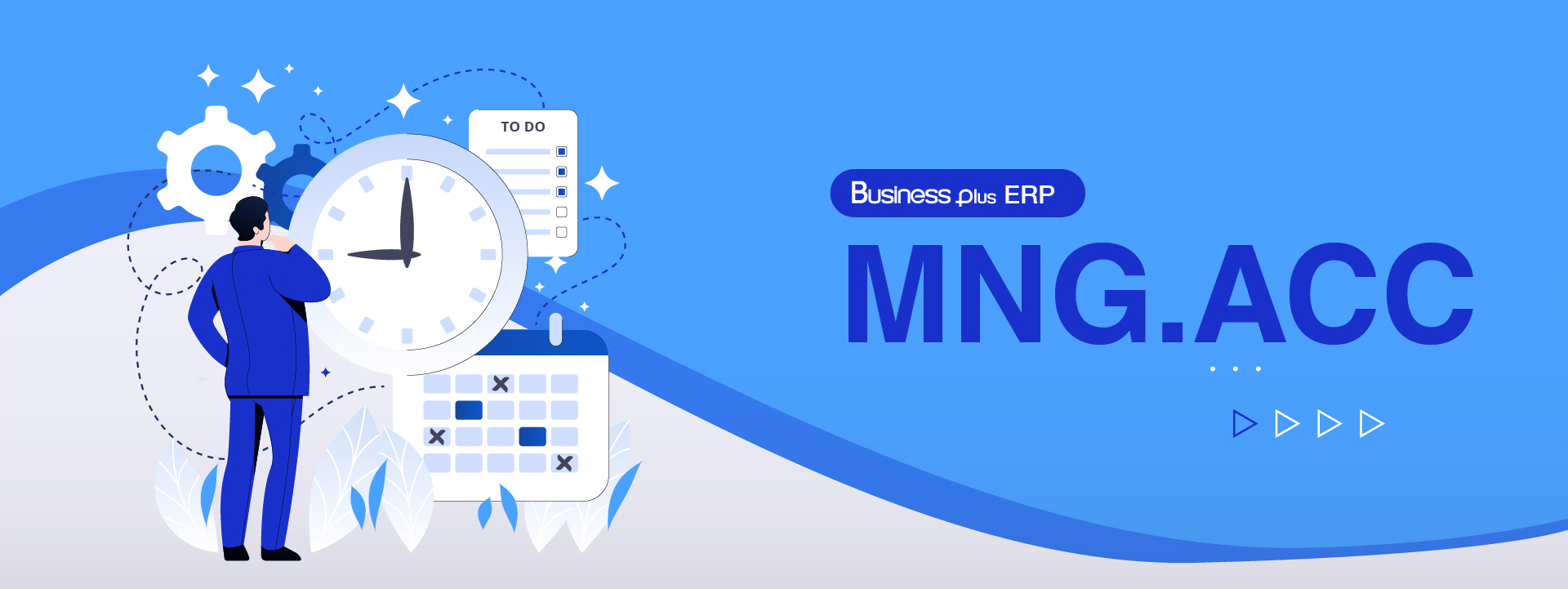 TO DO

Business plus ERP

MNG.ACC